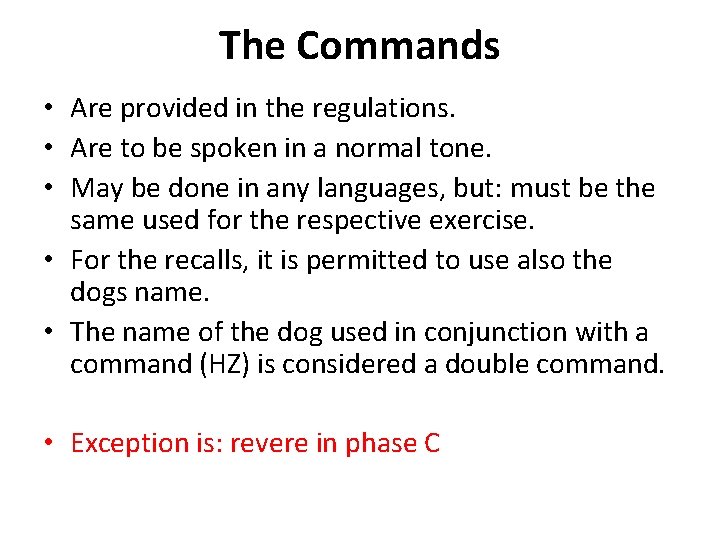 The Commands

• Are provided in the regulations.
• Are to be spoken in a normal tone.
• May be done in any languages, but: must be the same used for the respective exercise.
• For the recalls, it is permitted to use also the dogs name.
• The name of the dog used in conjunction with a command (HZ) is considered a double command.

• Exception is: revere in phase C